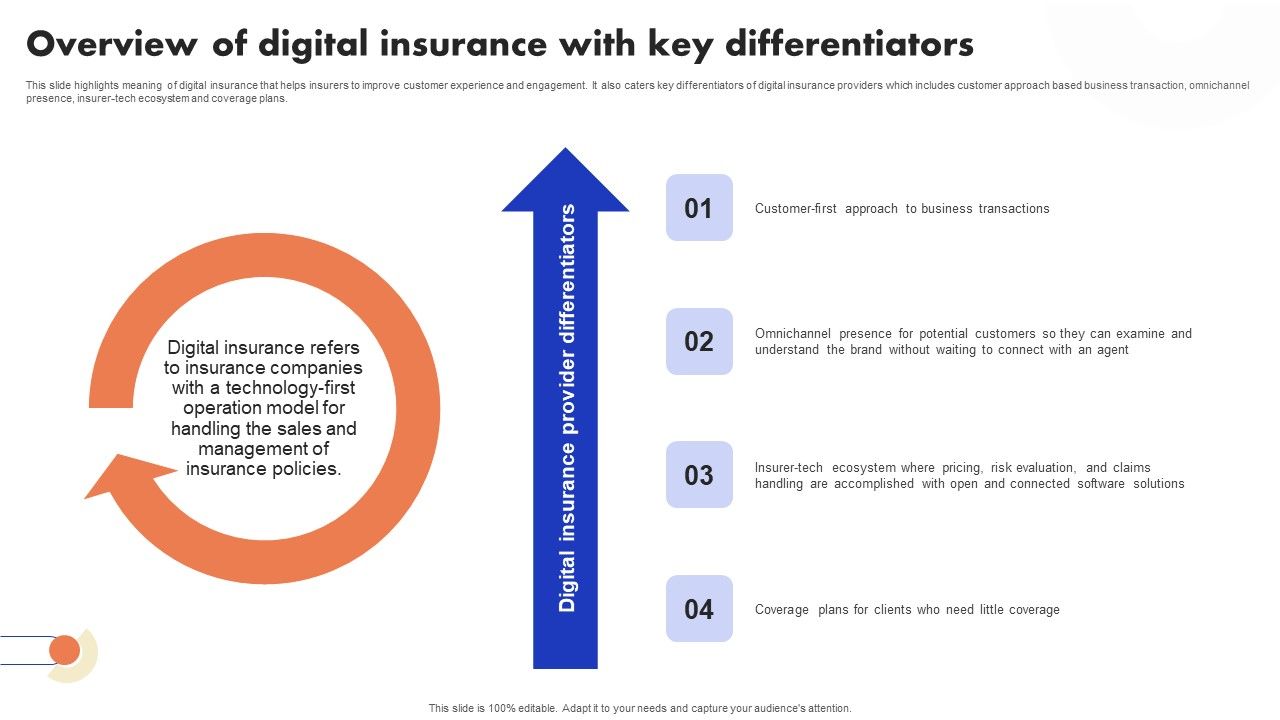 Overview of digital insurance with key differentiators

This slide highlights meaning of digital insurance that helps insurers to improve customer experience and engagement. It also caters key differentiators of digital insurance providers which includes customer approach based business transaction, omnichannel presence, insurer-tech ecosystem and coverage plans.

Digital insurance refers to insurance companies with a technology-first operation model for handling the sales and management of insurance policies.

Digital insurance provider differentiators

01
Customer-first approach to business transactions

02
Omnichannel presence for potential customers so they can examine and understand the brand without waiting to connect with an agent

03
Insurer-tech ecosystem where pricing, risk evaluation, and claims handling are accomplished with open and connected software solutions

04
Coverage plans for clients who need little coverage

This slide is 100% editable. Adapt it to your needs and capture your audience's attention.